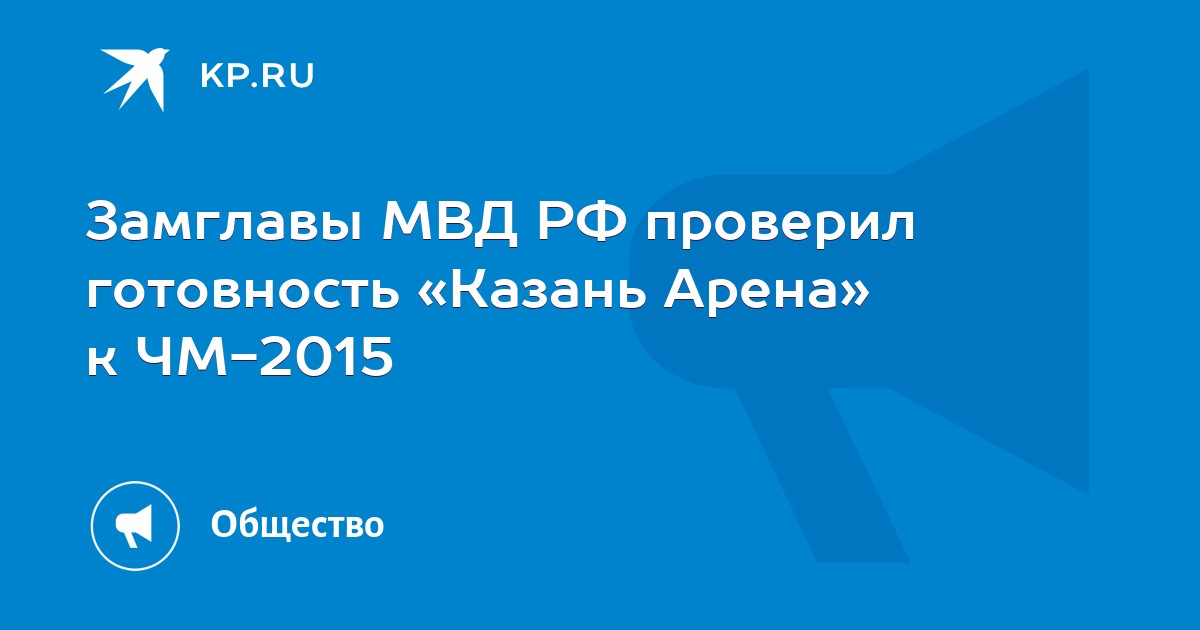 KP.RU

Замглавы МВД РФ проверил готовность «Казань Арена» к ЧМ-2015

Общество